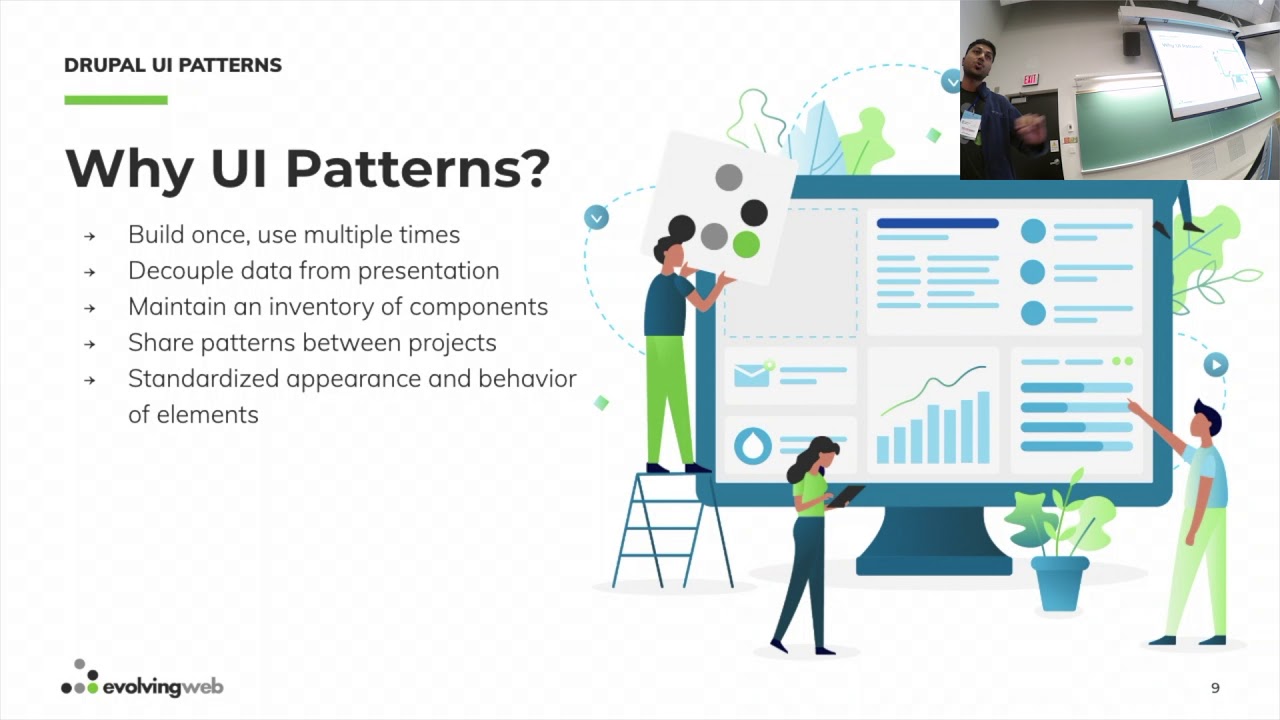 DRUPAL UI PATTERNS

Why UI Patterns?

→ Build once, use multiple times
→ Decouple data from presentation
→ Maintain an inventory of components
→ Share patterns between projects
→ Standardized appearance and behavior of elements

evolvingweb

9